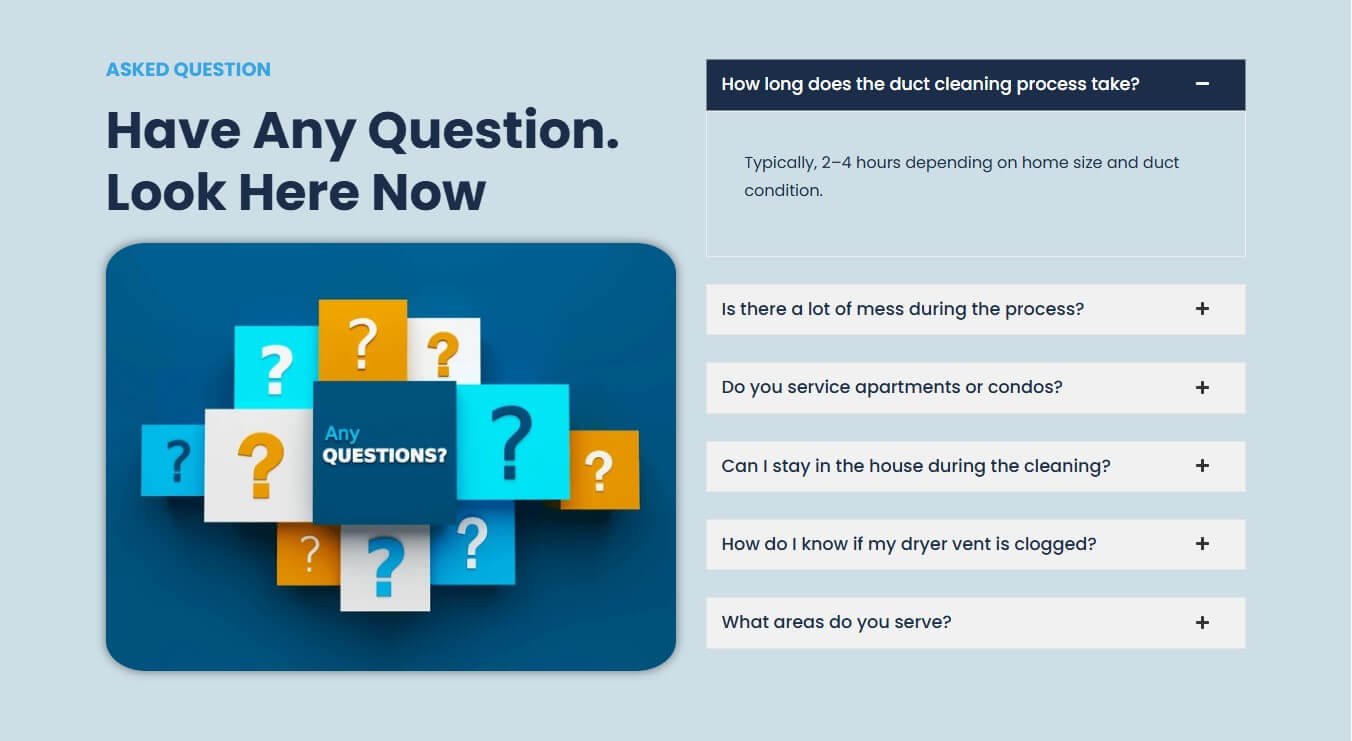 ASKED QUESTION

Have Any Question. Look Here Now

?
?
?
?
?
Any
QUESTIONS?
?
?
?
?
?

How long does the duct cleaning process take? −

Typically, 2–4 hours depending on home size and duct condition.

Is there a lot of mess during the process? +

Do you service apartments or condos? +

Can I stay in the house during the cleaning? +

How do I know if my dryer vent is clogged? +

What areas do you serve? +